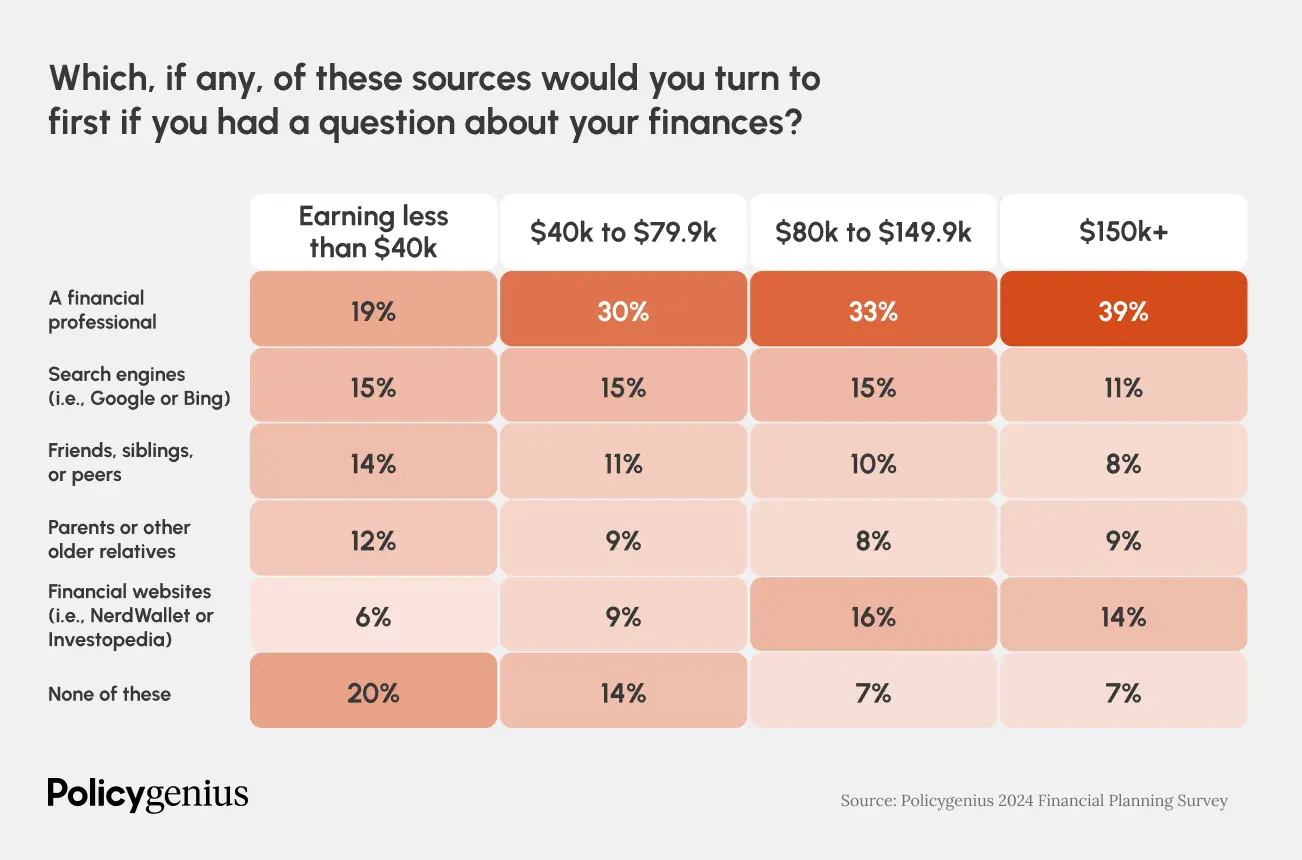 Which, if any, of these sources would you turn to first if you had a question about your finances?

| | Earning less than \$40k | \$40k to \$79.9k | \$80k to \$149.9k | \$150k+ |
|---|---|---|---|---|
| A financial professional | 19% | 30% | 33% | 39% |
| Search engines (i.e., Google or Bing) | 15% | 15% | 15% | 11% |
| Friends, siblings, or peers | 14% | 11% | 10% | 8% |
| Parents or other older relatives | 12% | 9% | 8% | 9% |
| Financial websites (i.e., NerdWallet or Investopedia) | 6% | 9% | 16% | 14% |
| None of these | 20% | 14% | 7% | 7% |

Policygenius

Source: Policygenius 2024 Financial Planning Survey